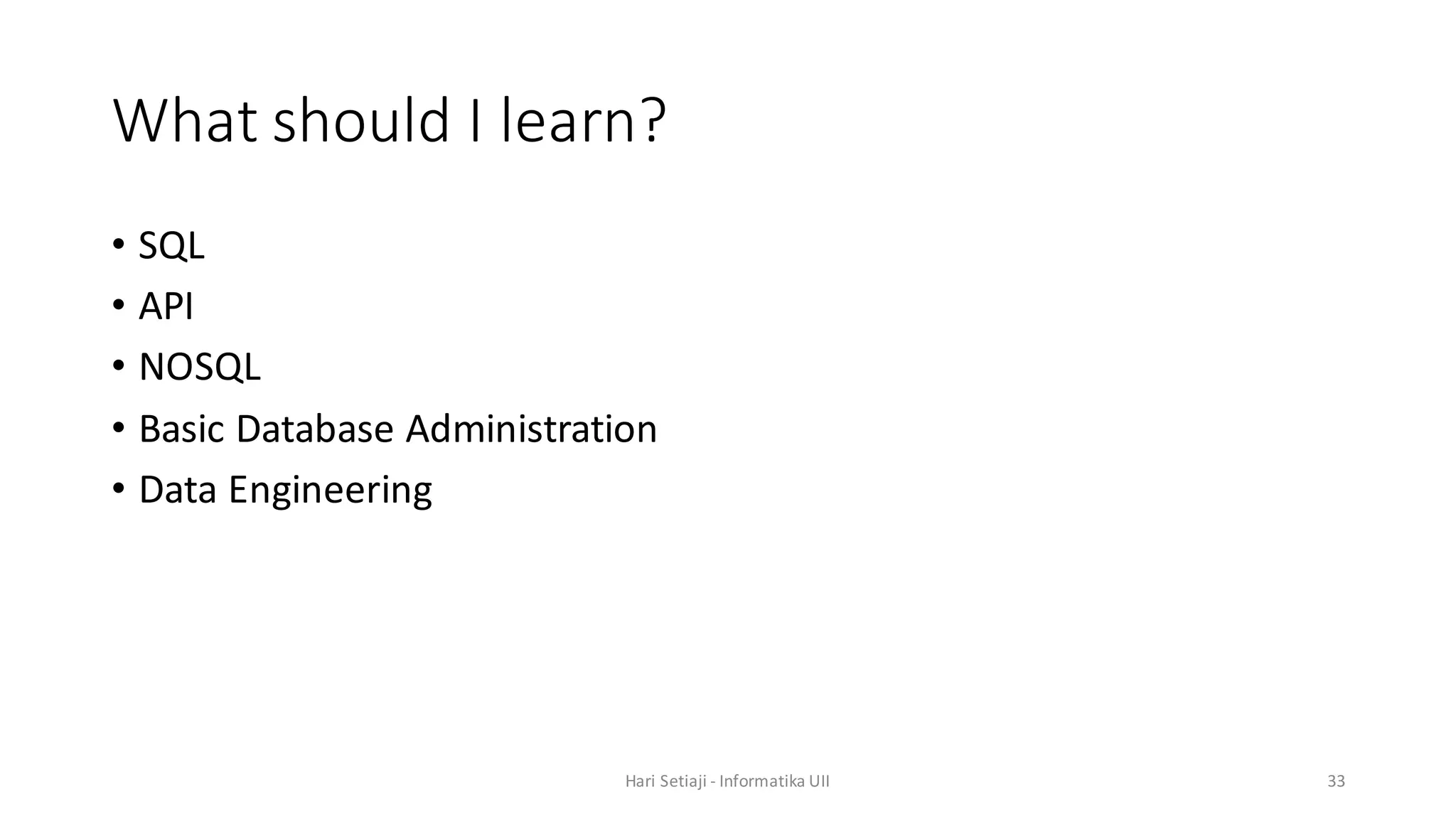 What should I learn?

• SQL
• API
• NOSQL
• Basic Database Administration
• Data Engineering

Hari Setiaji - Informatika UII

33